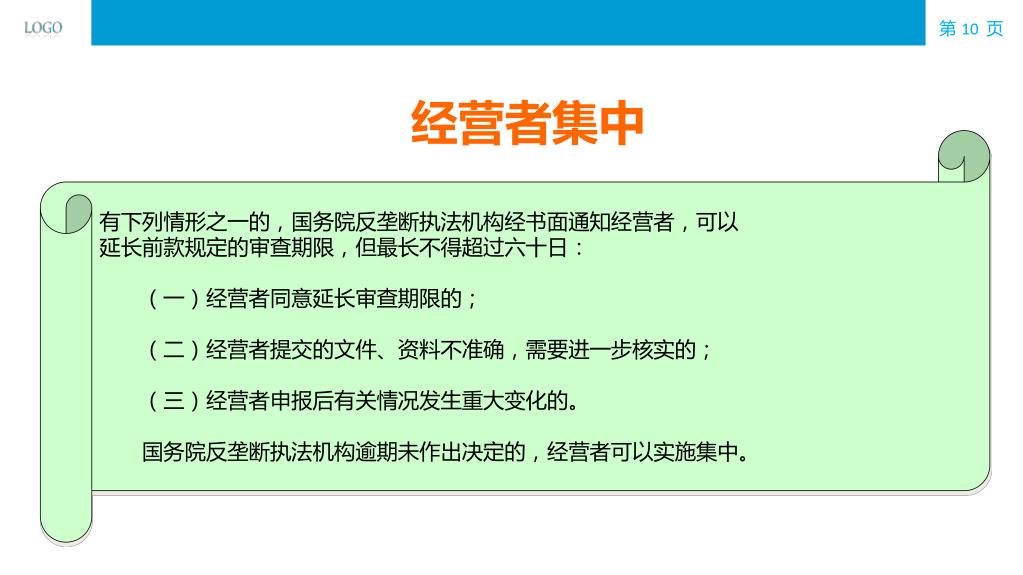 LOGO

第 10 页

经营者集中

有下列情形之一的，国务院反垄断执法机构经书面通知经营者，可以延长前款规定的审查期限，但最长不得超过六十日：

（一）经营者同意延长审查期限的；

（二）经营者提交的文件、资料不准确，需要进一步核实的；

（三）经营者申报后有关情况发生重大变化的。

国务院反垄断执法机构逾期未作出决定的，经营者可以实施集中。